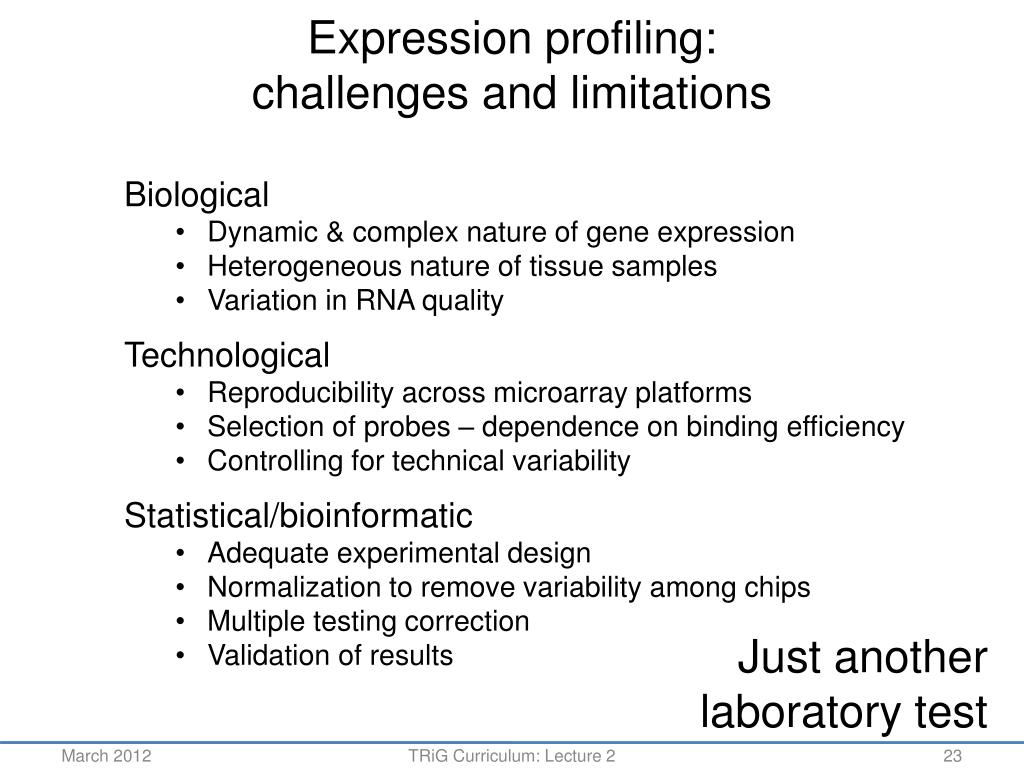 Expression profiling:
challenges and limitations

Biological
• Dynamic & complex nature of gene expression
• Heterogeneous nature of tissue samples
• Variation in RNA quality

Technological
• Reproducibility across microarray platforms
• Selection of probes – dependence on binding efficiency
• Controlling for technical variability

Statistical/bioinformatic
• Adequate experimental design
• Normalization to remove variability among chips
• Multiple testing correction
• Validation of results

Just another laboratory test

March 2012

TRiG Curriculum: Lecture 2

23